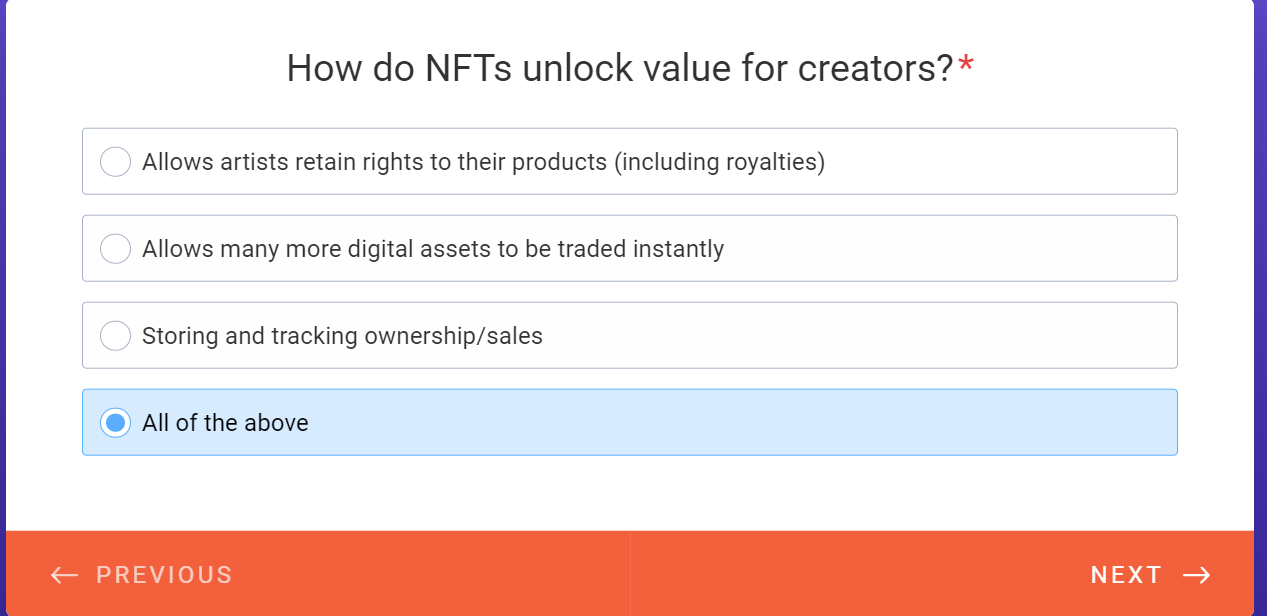 How do NFTs unlock value for creators?*

Allows artists retain rights to their products (including royalties)

Allows many more digital assets to be traded instantly

Storing and tracking ownership/sales

All of the above

← PREVIOUS

NEXT →